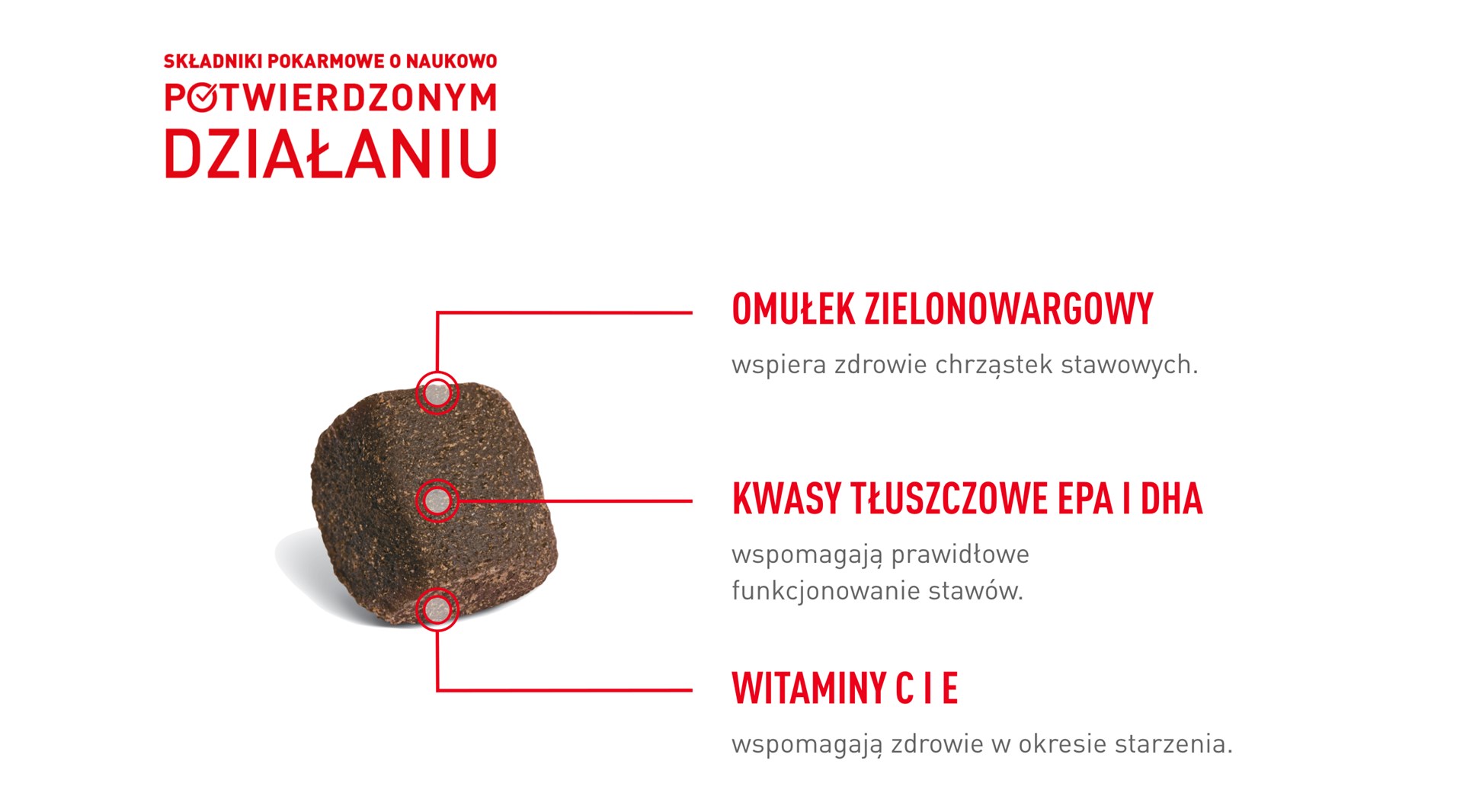 SKŁADNIKI POKARMOWE O NAUKOWO
POTWIERDZONYM
DZIAŁANIU

OMUŁEK ZIELONOWARGOWY

wspiera zdrowie chrząstek stawowych.

KWASY TŁUSZCZOWE EPA I DHA

wspomagają prawidłowe funkcjonowanie stawów.

WITAMINY C I E

wspomagają zdrowie w okresie starzenia.